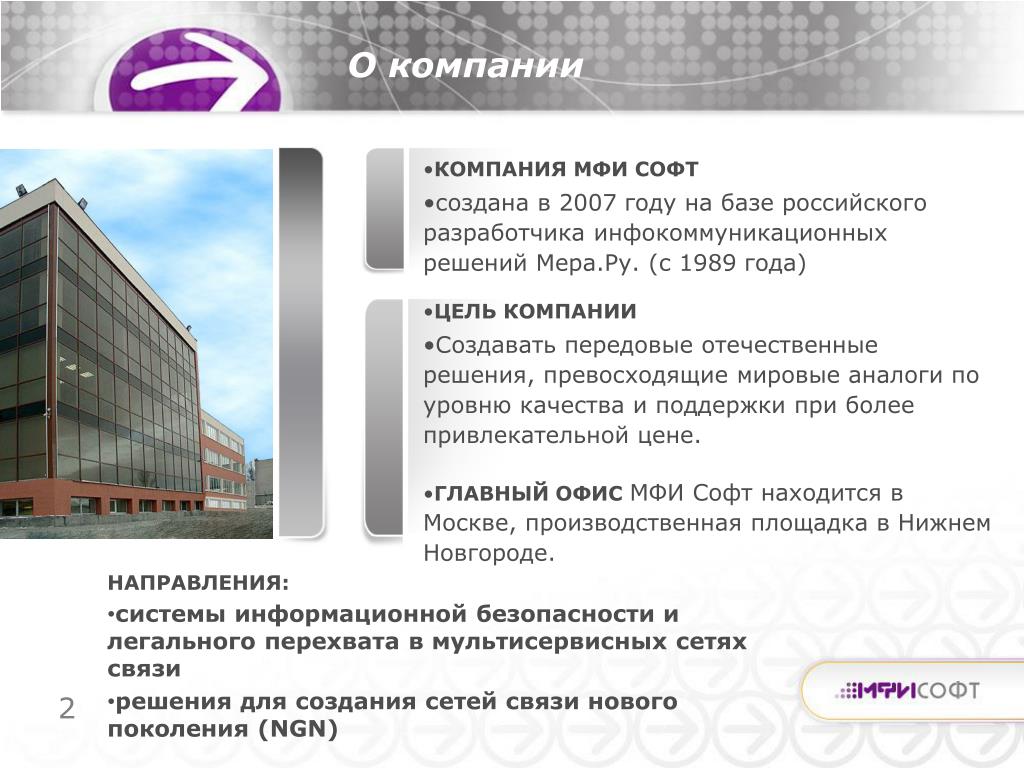 О компании

•КОМПАНИЯ МФИ СОФТ

•создана в 2007 году на базе российского разработчика инфокоммуникационных решений Мера.Ру. (с 1989 года)

•ЦЕЛЬ КОМПАНИИ

•Создавать передовые отечественные решения, превосходящие мировые аналоги по уровню качества и поддержки при более привлекательной цене.

•ГЛАВНЫЙ ОФИС МФИ Софт находится в Москве, производственная площадка в Нижнем Новгороде.

НАПРАВЛЕНИЯ:

•системы информационной безопасности и легального перехвата в мультисервисных сетях связи

•решения для создания сетей связи нового поколения (NGN)

2

МФИСОФТ